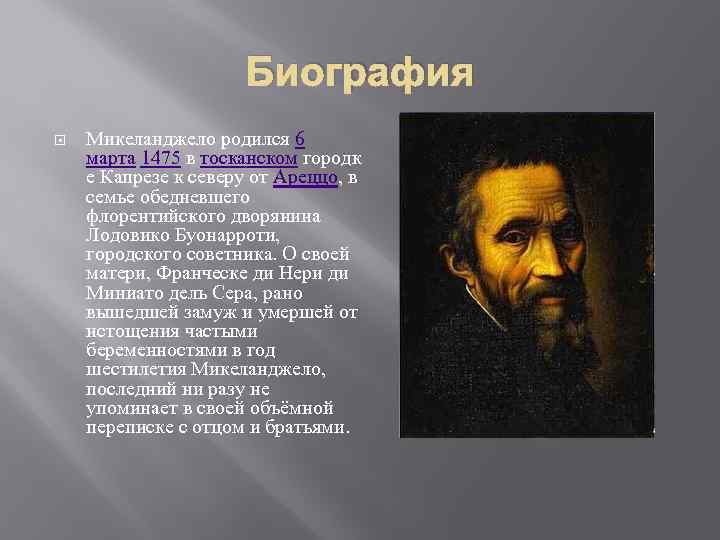 Биография

Микеланджело родился 6 марта 1475 в тосканском городке Капрезе к северу от Ареццо, в семье обедневшего флорентийского дворянина Лодовико Буонарроти, городского советника. О своей матери, Франческе ди Нери ди Миниато дель Сера, рано вышедшей замуж и умершей от истощения частыми беременностями в год шестилетия Микеланджело, последний ни разу не упоминает в своей объёмной переписке с отцом и братьями.